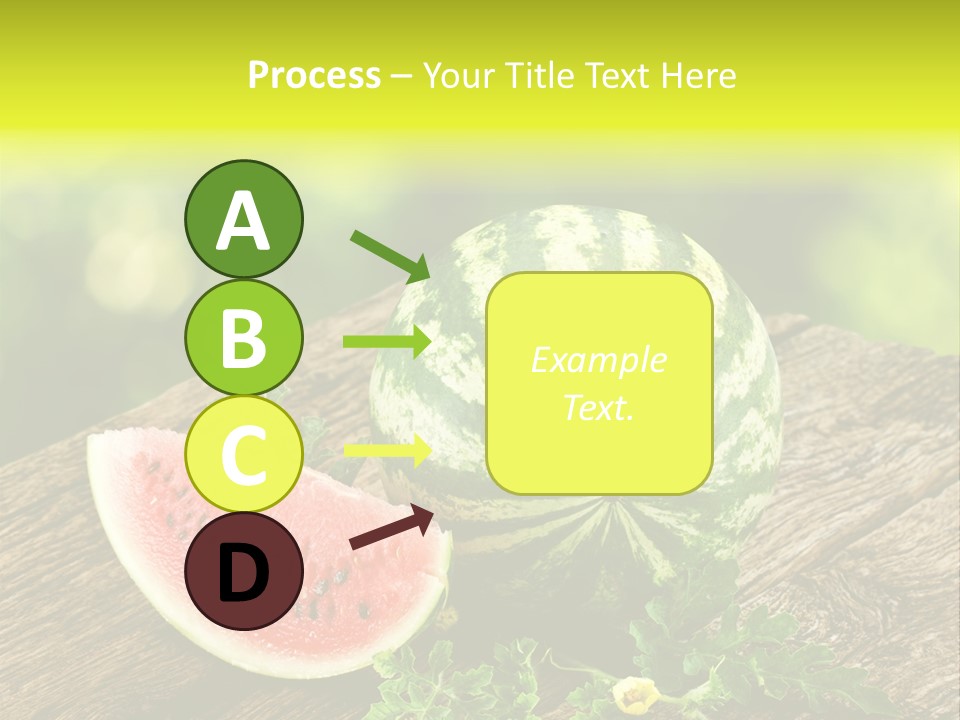 Process – Your Title Text Here

A

B

C

D

Example Text.